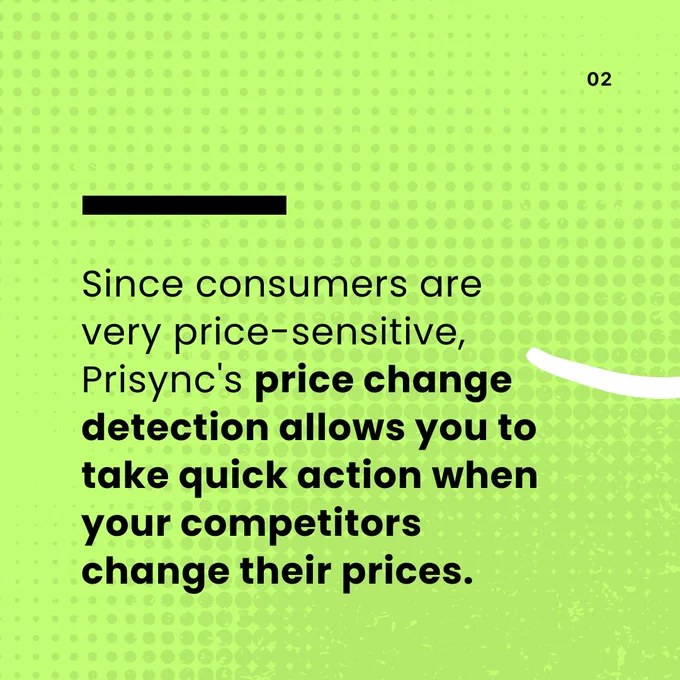 02

Since consumers are very price-sensitive, Prisync's price change detection allows you to take quick action when your competitors change their prices.